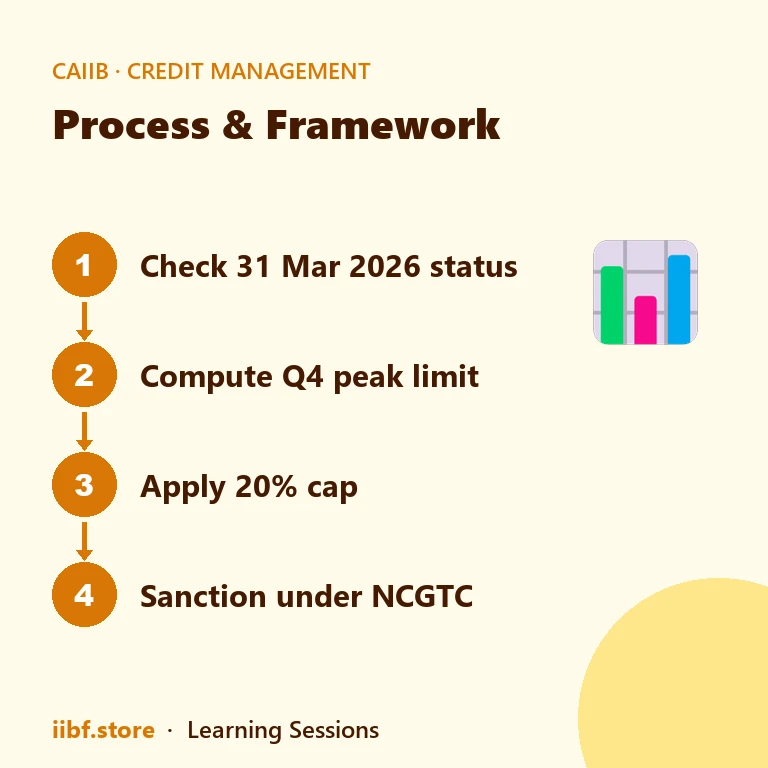 CAIIB · CREDIT MANAGEMENT

Process & Framework

1 Check 31 Mar 2026 status

2 Compute Q4 peak limit

3 Apply 20% cap

4 Sanction under NCGTC

iibf.store · Learning Sessions